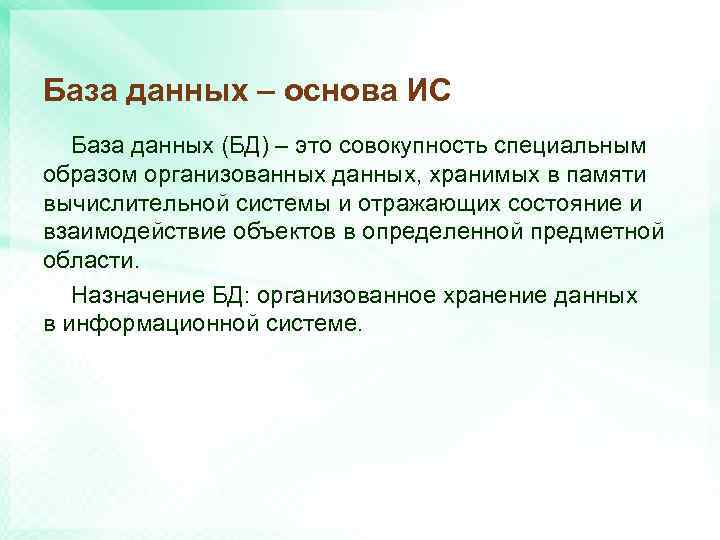 База данных – основа ИС

База данных (БД) – это совокупность специальным образом организованных данных, хранимых в памяти вычислительной системы и отражающих состояние и взаимодействие объектов в определенной предметной области.

Назначение БД: организованное хранение данных в информационной системе.